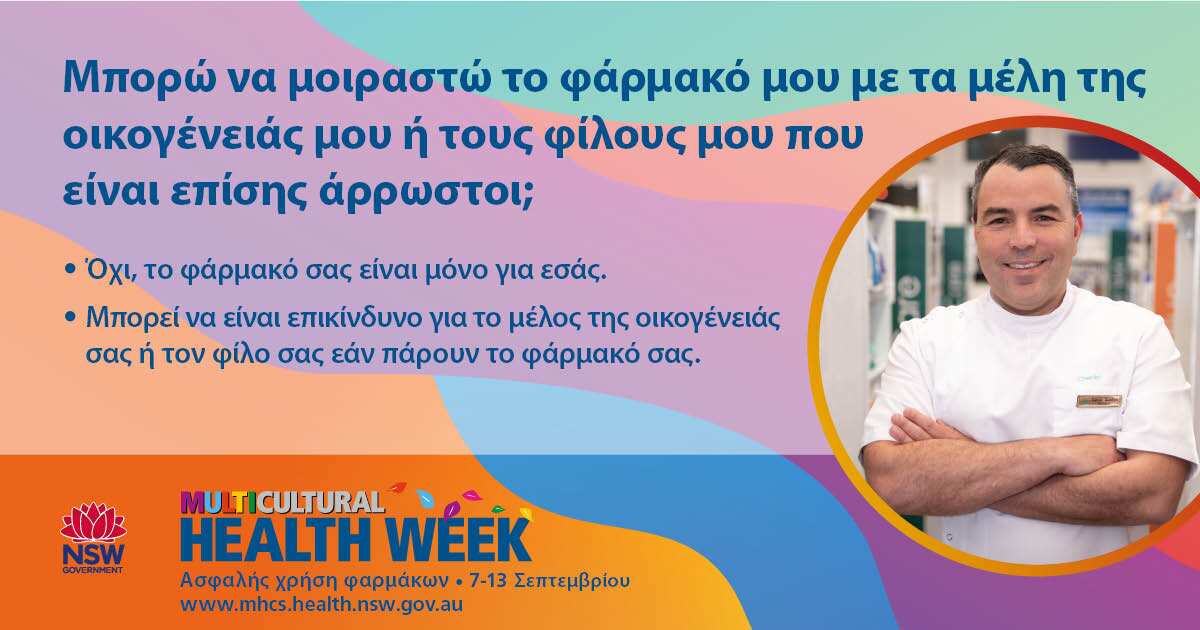 Μπορώ να μοιραστώ το φάρμακό μου με τα μέλη της οικογένειάς μου ή τους φίλους μου που είναι επίσης άρρωστοι;

• Όχι, το φάρμακό σας είναι μόνο για εσάς.

• Μπορεί να είναι επικίνδυνο για το μέλος της οικογένειάς σας ή τον φίλο σας εάν πάρουν το φάρμακό σας.

NSW GOVERNMENT

MULTICULTURAL HEALTH WEEK

Ασφαλής χρήση φαρμάκων • 7-13 Σεπτεμβρίου

www.mhcs.health.nsw.gov.au